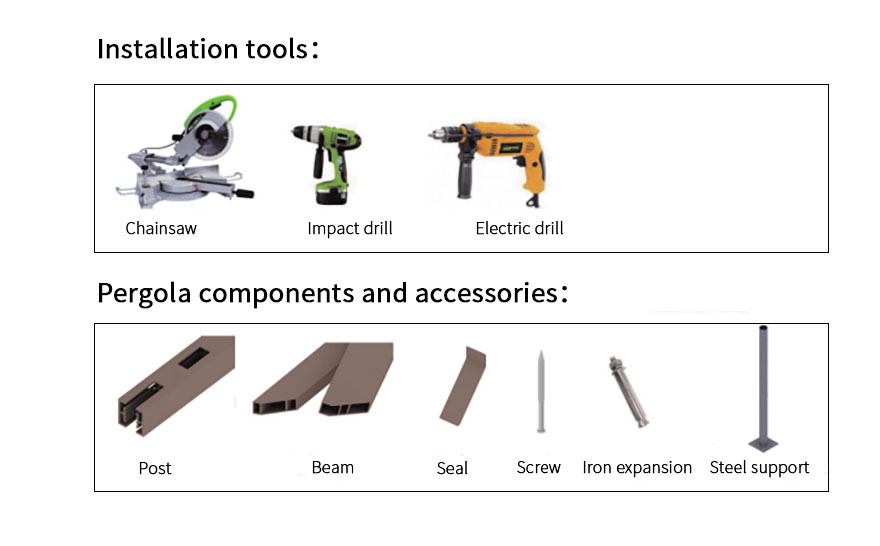 Installation tools：

Chainsaw
Impact drill
Electric drill

Pergola components and accessories：

Post
Beam
Seal
Screw
Iron expansion
Steel support